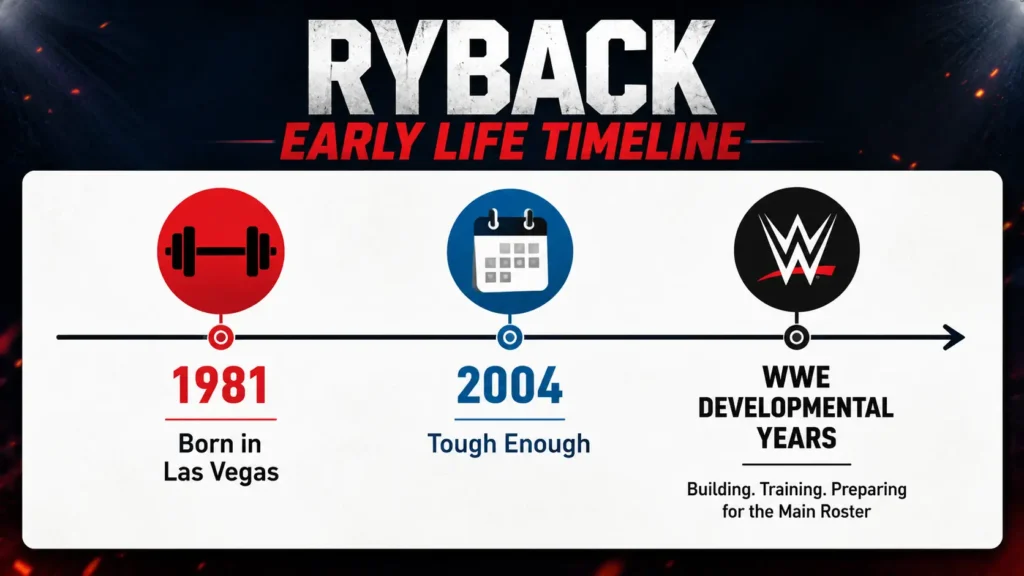 RYBACK
EARLY LIFE TIMELINE

1981
Born in Las Vegas

2004
Tough Enough

WWE DEVELOPMENTAL YEARS
Building. Training. Preparing for the Main Roster